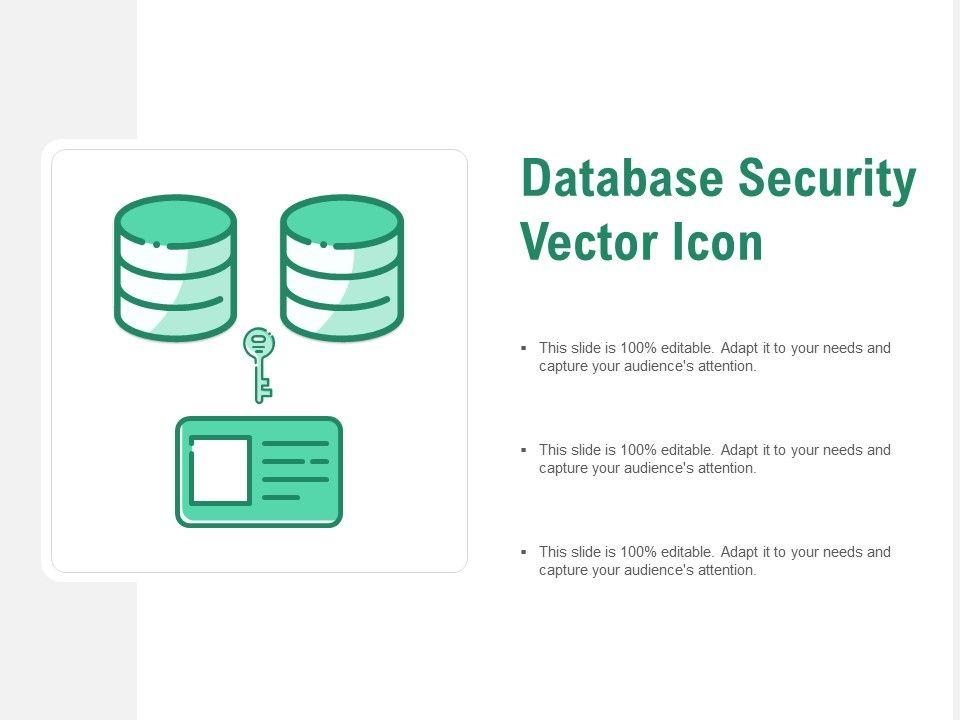 Database Security Vector Icon

▪ This slide is 100% editable. Adapt it to your needs and capture your audience's attention.

▪ This slide is 100% editable. Adapt it to your needs and capture your audience's attention.

▪ This slide is 100% editable. Adapt it to your needs and capture your audience's attention.